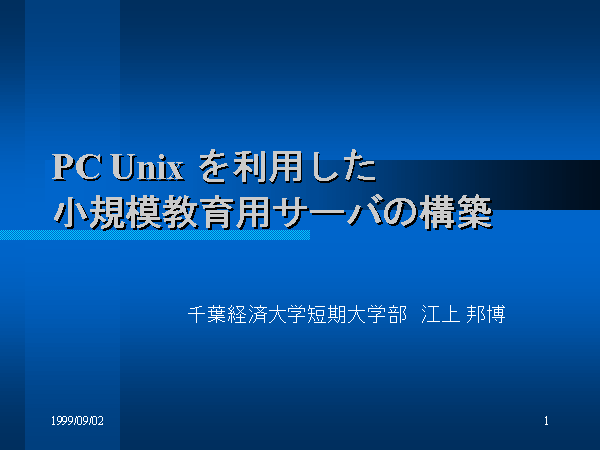 PC Unix を利用した
小規模教育用サーバの構築

千葉経済大学短期大学部　江上 邦博

1999/09/02

1